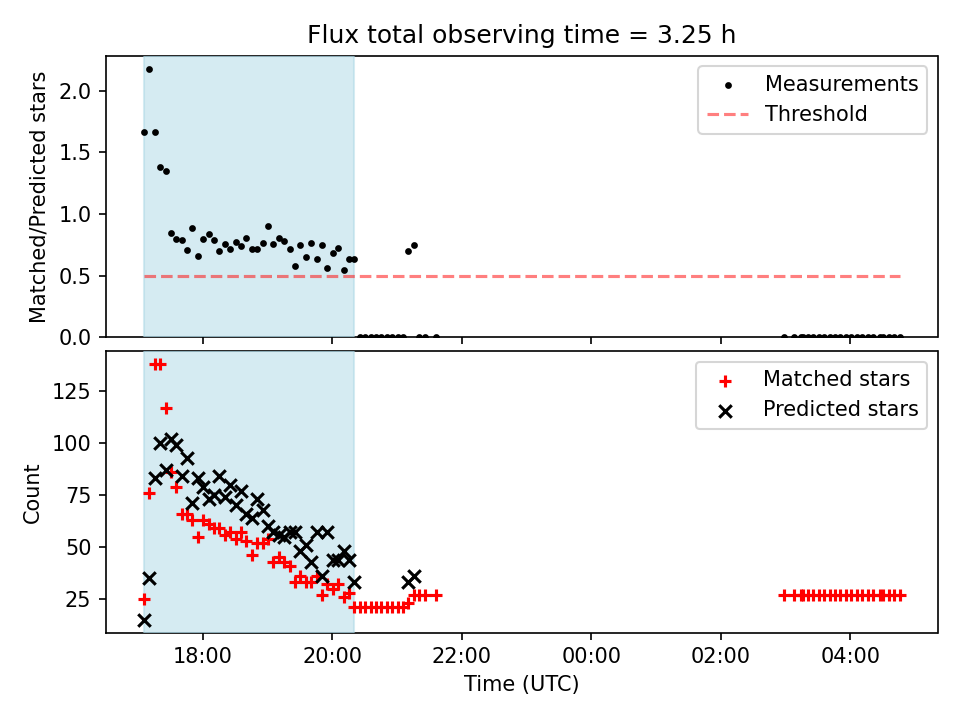 Flux total observing time = 3.25 h

Matched/Predicted stars

2.0
1.5
1.0
0.5
0.0

Measurements
Threshold

Count

125
100
75
50
25

Matched stars
Predicted stars

18:00
20:00
22:00
00:00
02:00
04:00

Time (UTC)